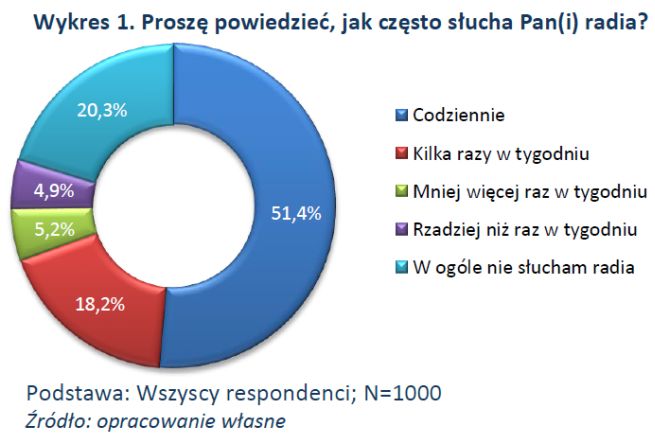 Wykres 1. Proszę powiedzieć, jak często słucha Pan(i) radia?

20,3%
4,9%
5,2%
18,2%
51,4%

Codziennie
Kilka razy w tygodniu
Mniej więcej raz w tygodniu
Rzadziej niż raz w tygodniu
W ogóle nie słucham radia

Podstawa: Wszyscy respondenci; N=1000
Źródło: opracowanie własne